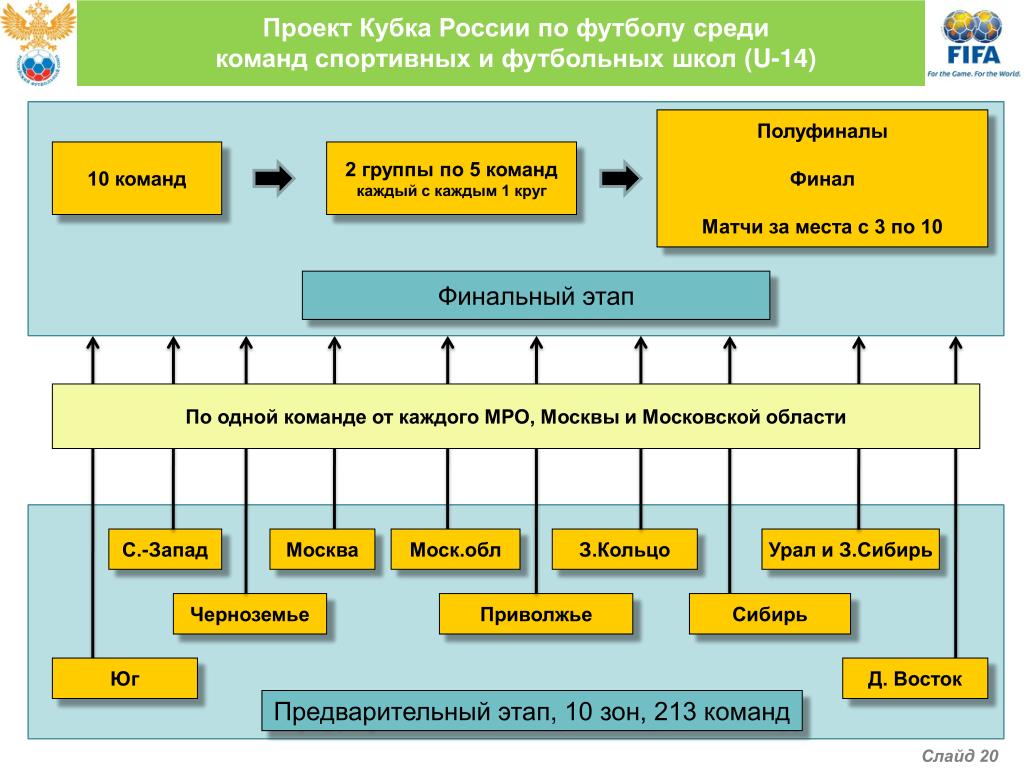 Проект Кубка России по футболу среди команд спортивных и футбольных школ (U-14)

FIFA
For the Game. For the World.

10 команд

2 группы по 5 команд
каждый с каждым 1 круг

Полуфиналы

Финал

Матчи за места с 3 по 10

Финальный этап

По одной команде от каждого МРО, Москвы и Московской области

С.-Запад

Москва

Моск.обл

З.Кольцо

Урал и З.Сибирь

Черноземье

Приволжье

Сибирь

Юг

Д. Восток

Предварительный этап, 10 зон, 213 команд

Слайд 20